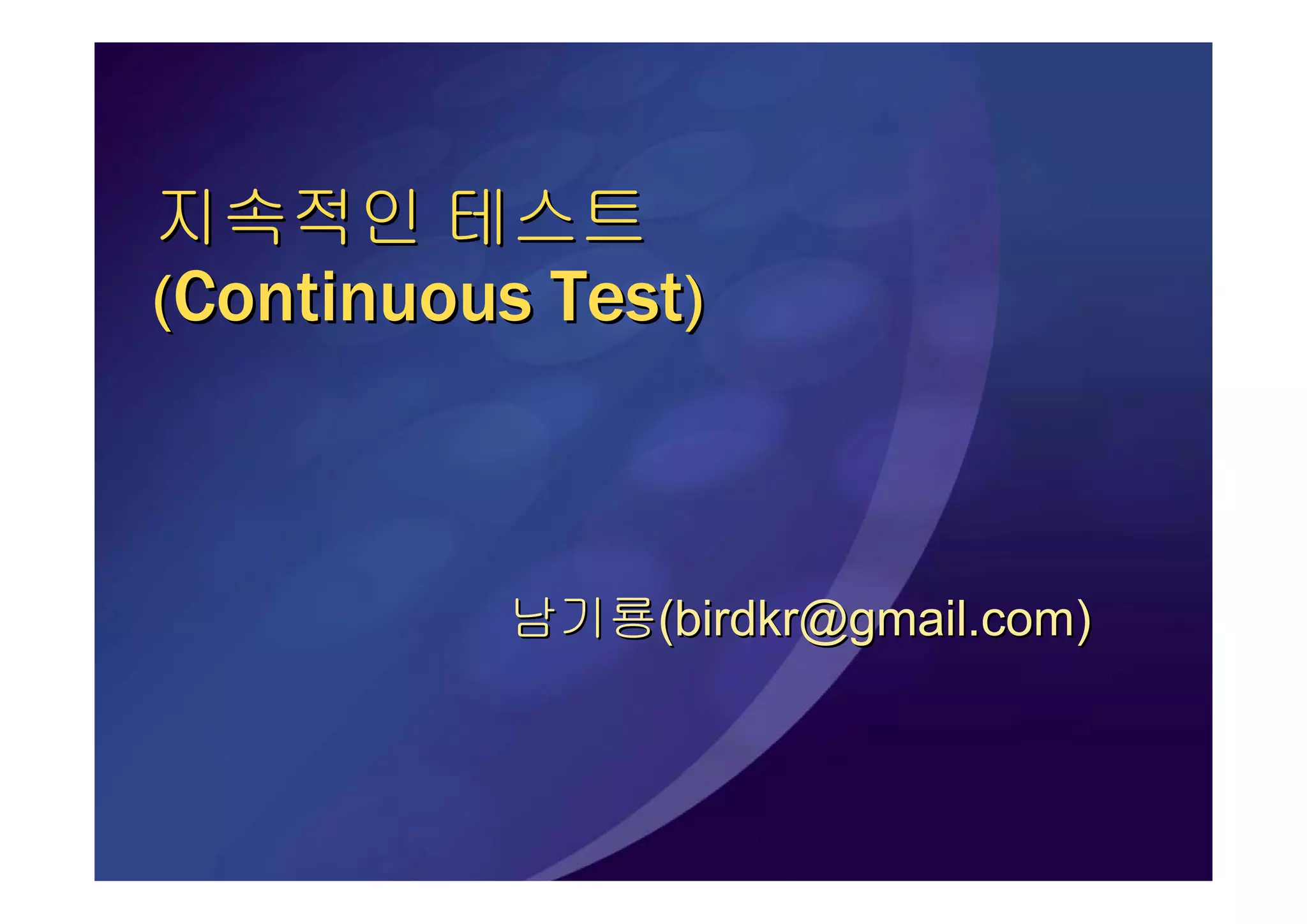 지속적인 테스트
(Continuous Test)

남기룡(birdkr@gmail.com)